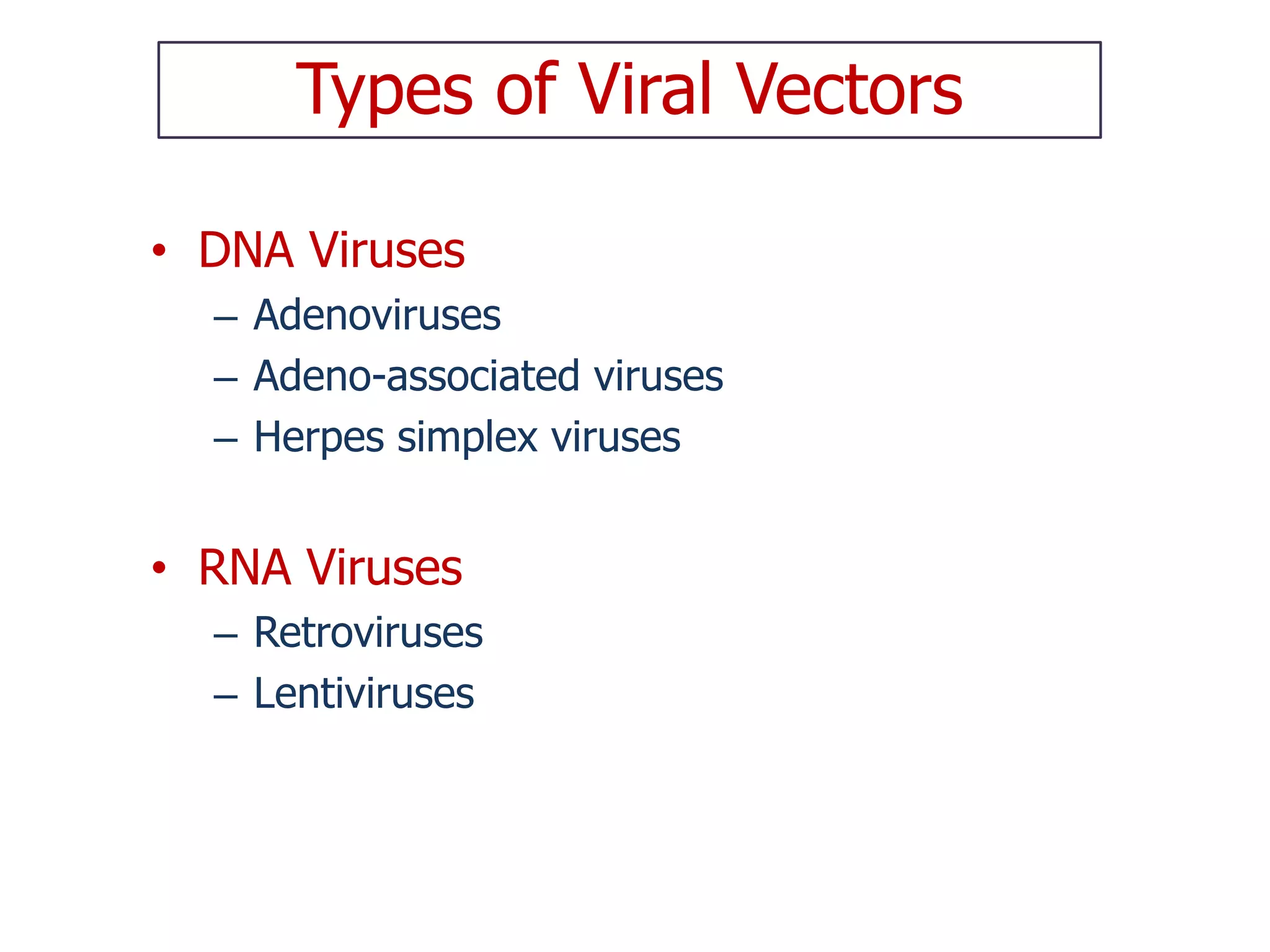 Types of Viral Vectors

• DNA Viruses
– Adenoviruses
– Adeno-associated viruses
– Herpes simplex viruses

• RNA Viruses
– Retroviruses
– Lentiviruses